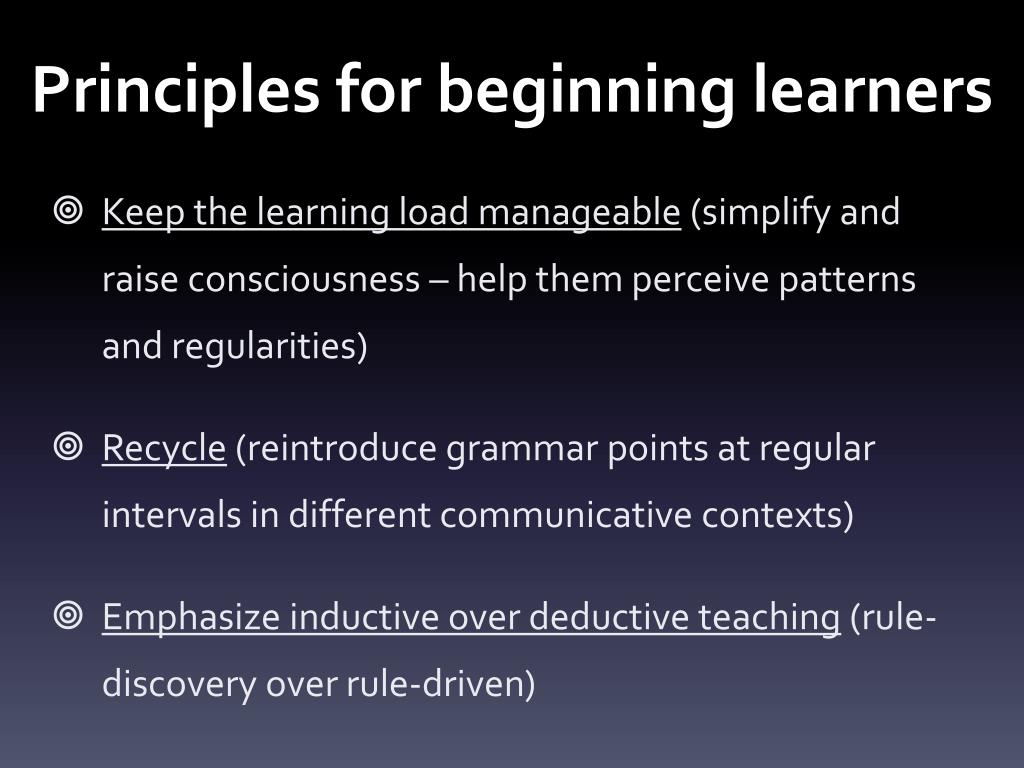 Principles for beginning learners

Keep the learning load manageable (simplify and raise consciousness – help them perceive patterns and regularities)

Recycle (reintroduce grammar points at regular intervals in different communicative contexts)

Emphasize inductive over deductive teaching (rule-discovery over rule-driven)